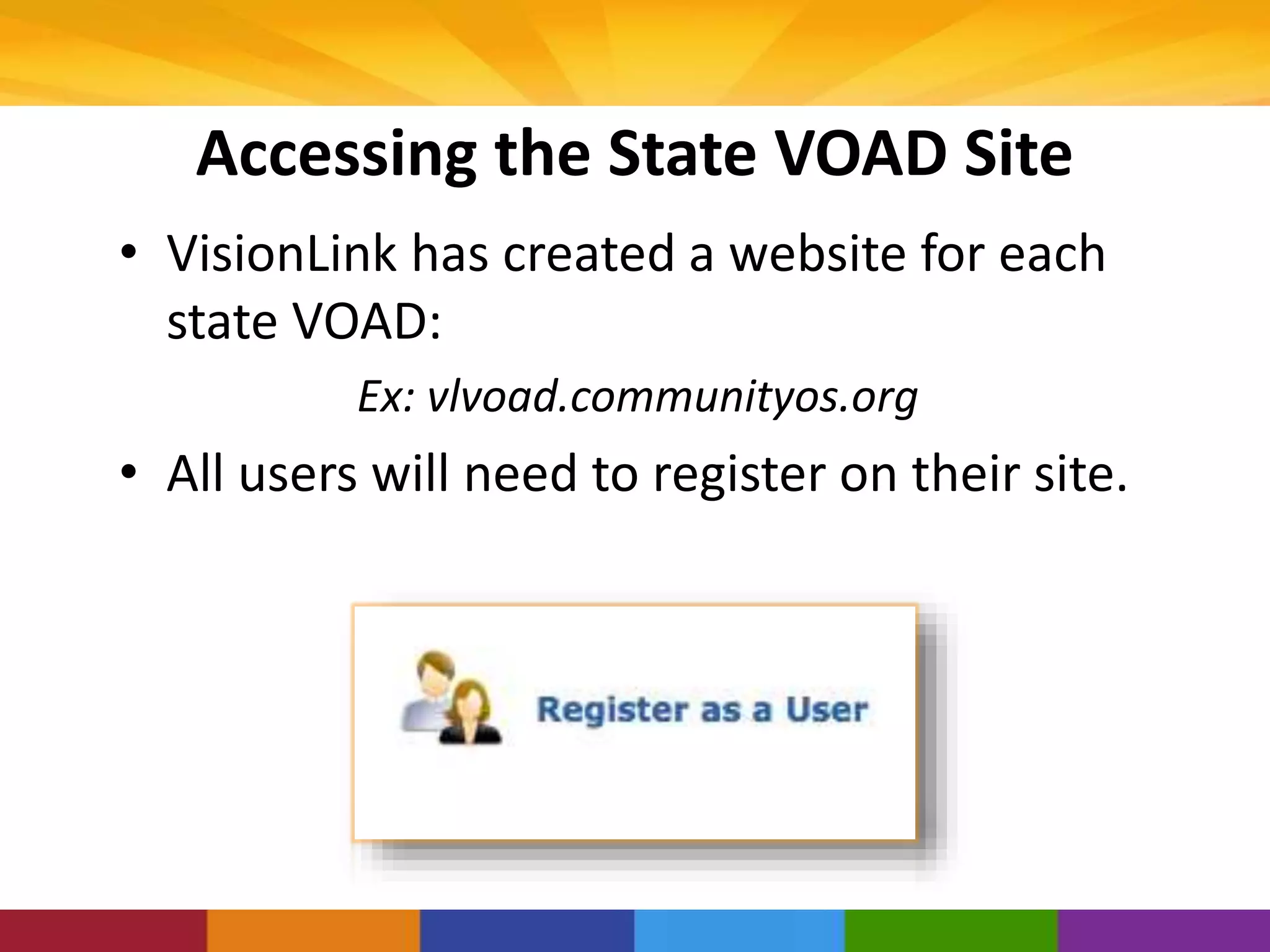 Accessing the State VOAD Site

• VisionLink has created a website for each state VOAD:

Ex: vlvoad.communityos.org

• All users will need to register on their site.

Register as a User